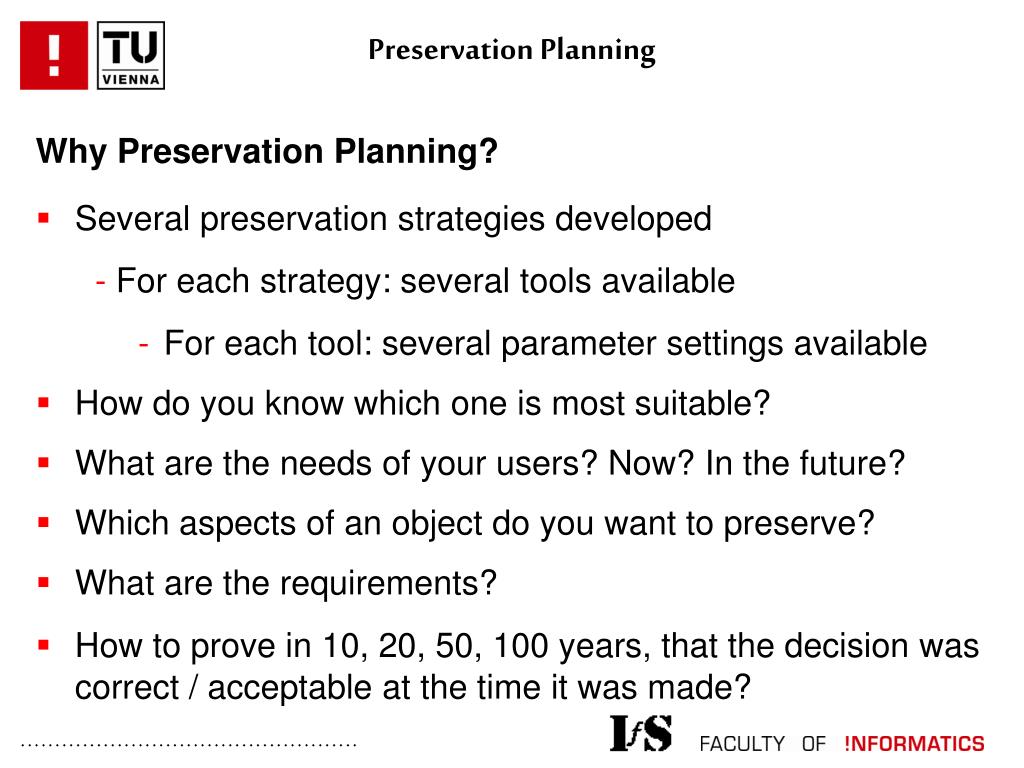 ! TU VIENNA

Preservation Planning

Why Preservation Planning?

▪ Several preservation strategies developed

- For each strategy: several tools available

- For each tool: several parameter settings available

▪ How do you know which one is most suitable?

▪ What are the needs of your users? Now? In the future?

▪ Which aspects of an object do you want to preserve?

▪ What are the requirements?

▪ How to prove in 10, 20, 50, 100 years, that the decision was correct / acceptable at the time it was made?

IfS FACULTY OF !NFORMATICS